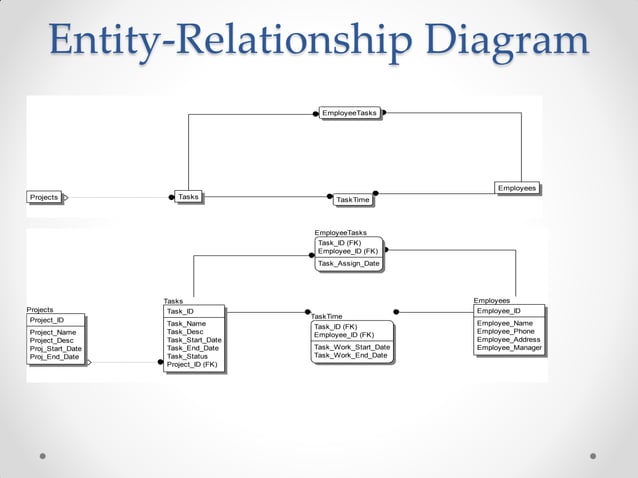 Entity-Relationship Diagram

EmployeeTasks

Projects

Tasks

TaskTime

Employees

EmployeeTasks
Task_ID (FK)
Employee_ID (FK)
Task_Assign_Date

Projects
Project_ID
Project_Name
Project_Desc
Proj_Start_Date
Proj_End_Date

Tasks
Task_ID
Task_Name
Task_Desc
Task_Start_Date
Task_End_Date
Task_Status
Project_ID (FK)

TaskTime
Task_ID (FK)
Employee_ID (FK)
Task_Work_Start_Date
Task_Work_End_Date

Employees
Employee_ID
Employee_Name
Employee_Phone
Employee_Address
Employee_Manager